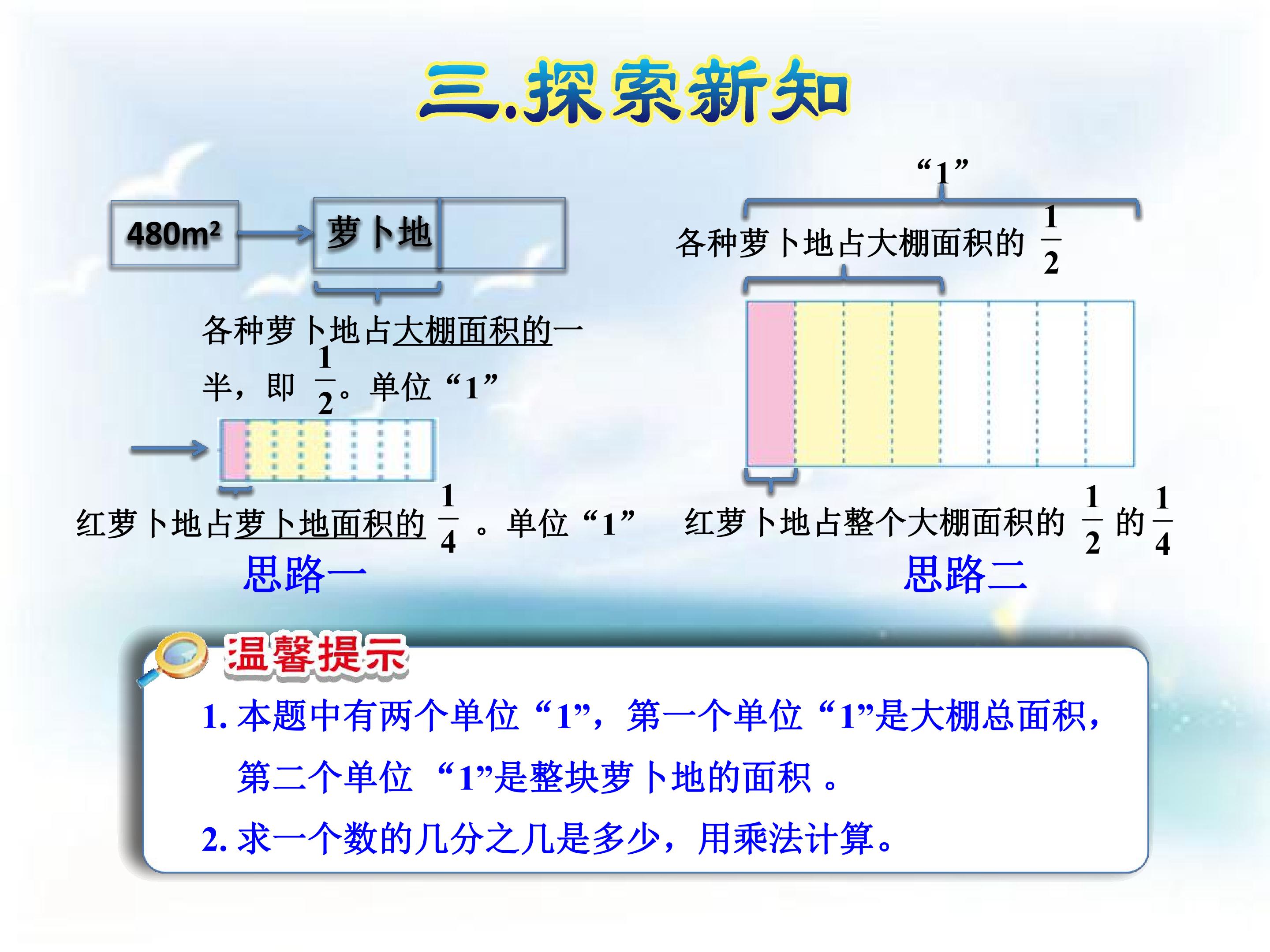 三.探索新知

480m²

萝卜地

各种萝卜地占大棚面积的一半，即 $\frac{1}{2}$。单位“1”

红萝卜地占萝卜地面积的 $\frac{1}{4}$ 。单位“1”

思路一

“1”

各种萝卜地占大棚面积的 $\frac{1}{2}$

红萝卜地占整个大棚面积的 $\frac{1}{2}$ 的 $\frac{1}{4}$

思路二

温馨提示

1. 本题中有两个单位“1”，第一个单位“1”是大棚总面积，第二个单位 “1”是整块萝卜地的面积 。

2. 求一个数的几分之几是多少，用乘法计算。